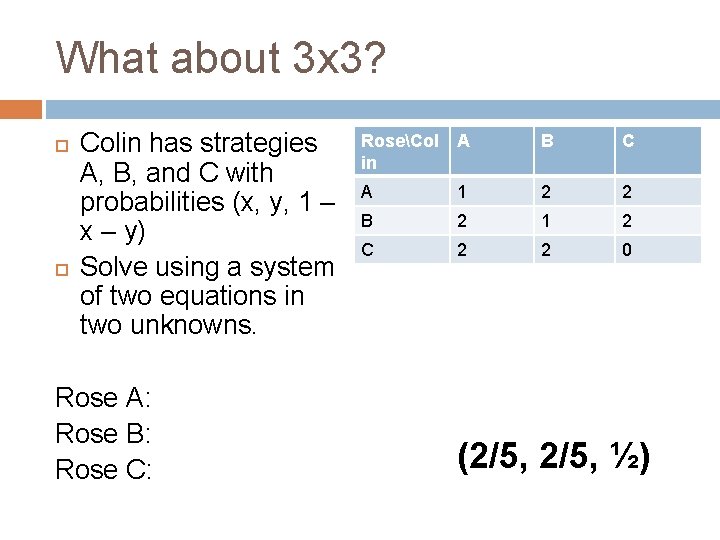 What about 3x3?

Colin has strategies A, B, and C with probabilities (x, y, 1 – x – y)

Solve using a system of two equations in two unknowns.

| Rose\Colin | A | B | C |
|---|---|---|---|
| A | 1 | 2 | 2 |
| B | 2 | 1 | 2 |
| C | 2 | 2 | 0 |

Rose A:

Rose B:

Rose C:

(2/5, 2/5, ½)